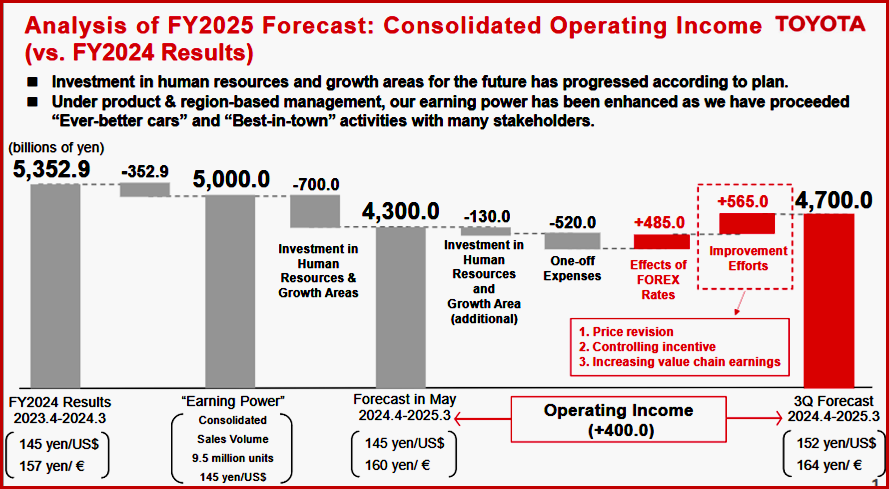 Analysis of FY2025 Forecast: Consolidated Operating Income (vs. FY2024 Results)

TOYOTA

■ Investment in human resources and growth areas for the future has progressed according to plan.

■ Under product & region-based management, our earning power has been enhanced as we have proceeded "Ever-better cars" and "Best-in-town" activities with many stakeholders.

(billions of yen)

5,352.9

-352.9

5,000.0

-700.0

Investment in Human Resources & Growth Areas

4,300.0

-130.0

Investment in Human Resources and Growth Area (additional)

-520.0

One-off Expenses

+485.0

Effects of FOREX Rates

+565.0

Improvement Efforts

4,700.0

1. Price revision
2. Controlling incentive
3. Increasing value chain earnings

FY2024 Results
2023.4-2024.3

145 yen/US$
157 yen/ €

"Earning Power"

Consolidated Sales Volume
9.5 million units
145 yen/US$

Forecast in May
2024.4-2025.3

145 yen/US$
160 yen/ €

Operating Income
(+400.0)

3Q Forecast
2024.4-2025.3

152 yen/US$
164 yen/ €

1